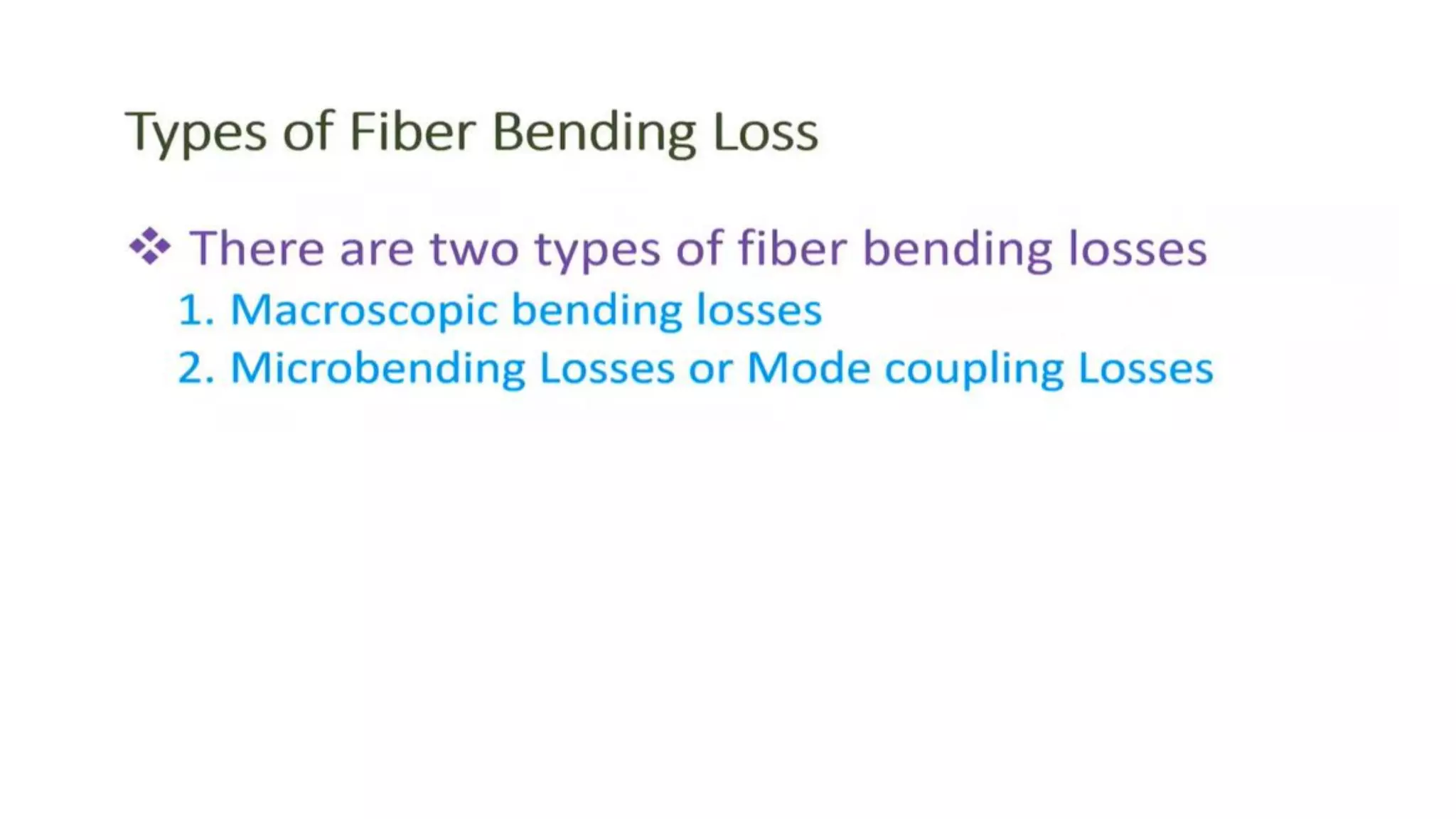 Types of Fiber Bending Loss

❖ There are two types of fiber bending losses

1. Macroscopic bending losses
2. Microbending Losses or Mode coupling Losses